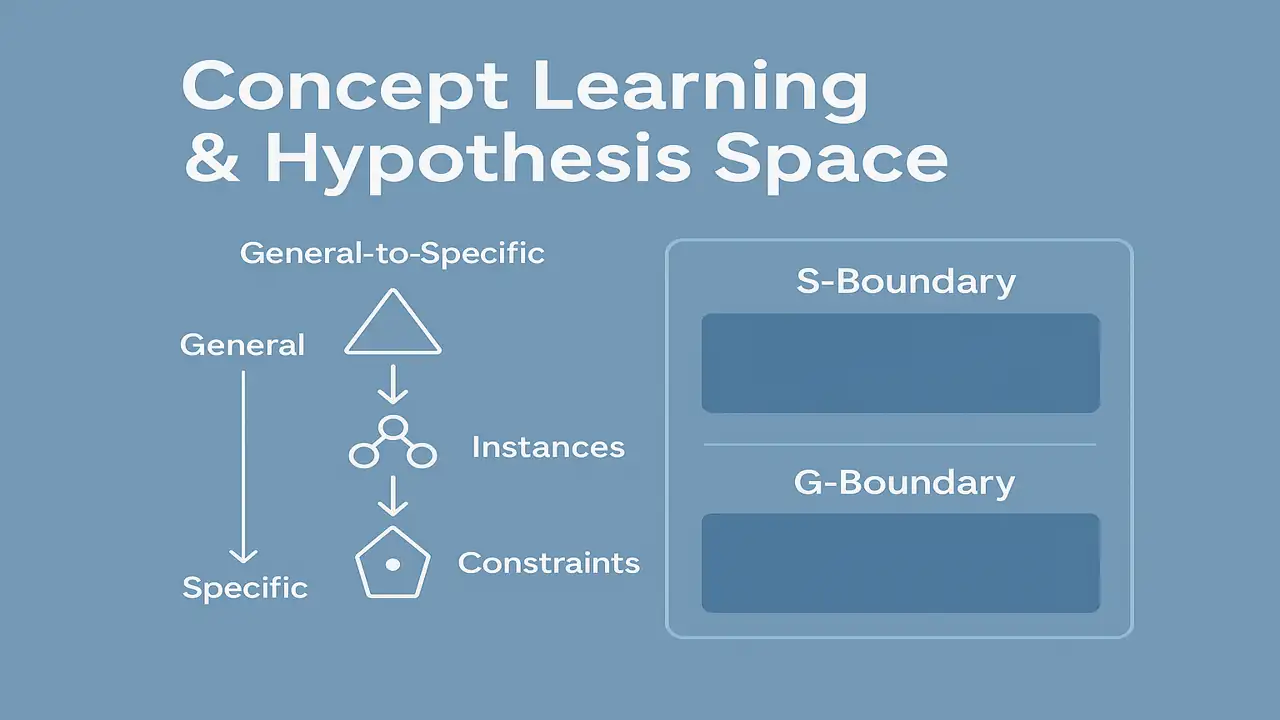 Concept Learning & Hypothesis Space

General-to-Specific

General

Instances

Constraints

Specific

S-Boundary

G-Boundary